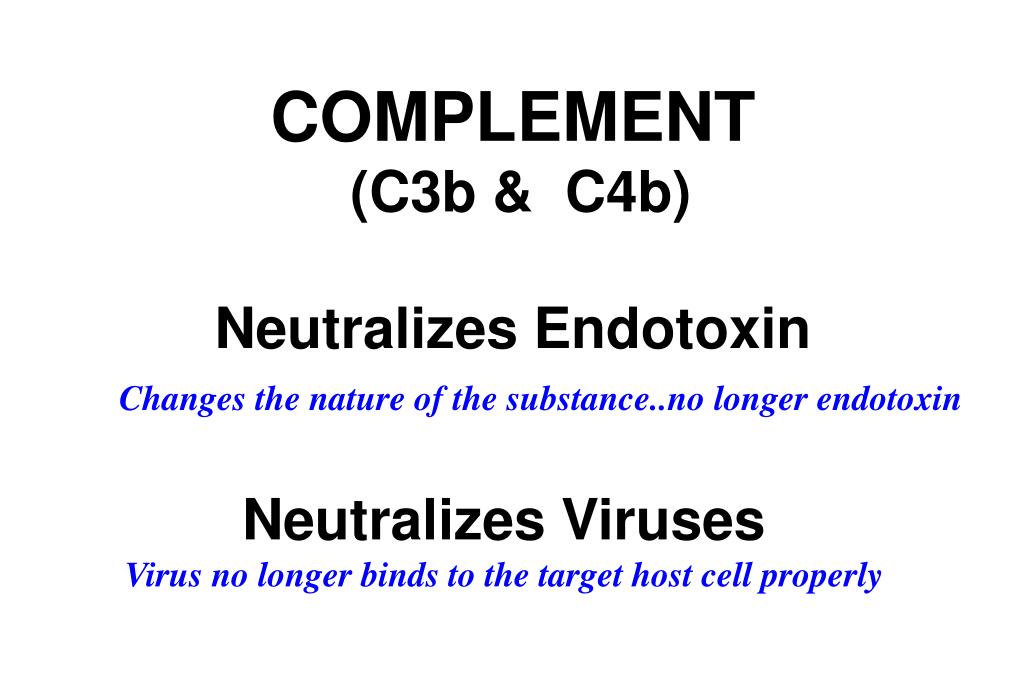 COMPLEMENT
(C3b & C4b)

Neutralizes Endotoxin
Changes the nature of the substance..no longer endotoxin

Neutralizes Viruses
Virus no longer binds to the target host cell properly